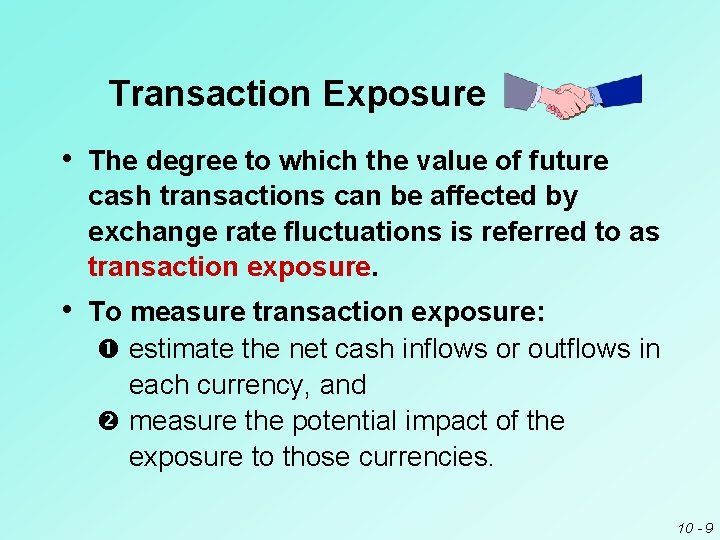 Transaction Exposure

• The degree to which the value of future cash transactions can be affected by exchange rate fluctuations is referred to as transaction exposure.

• To measure transaction exposure:

❶ estimate the net cash inflows or outflows in each currency, and

❷ measure the potential impact of the exposure to those currencies.

10 - 9